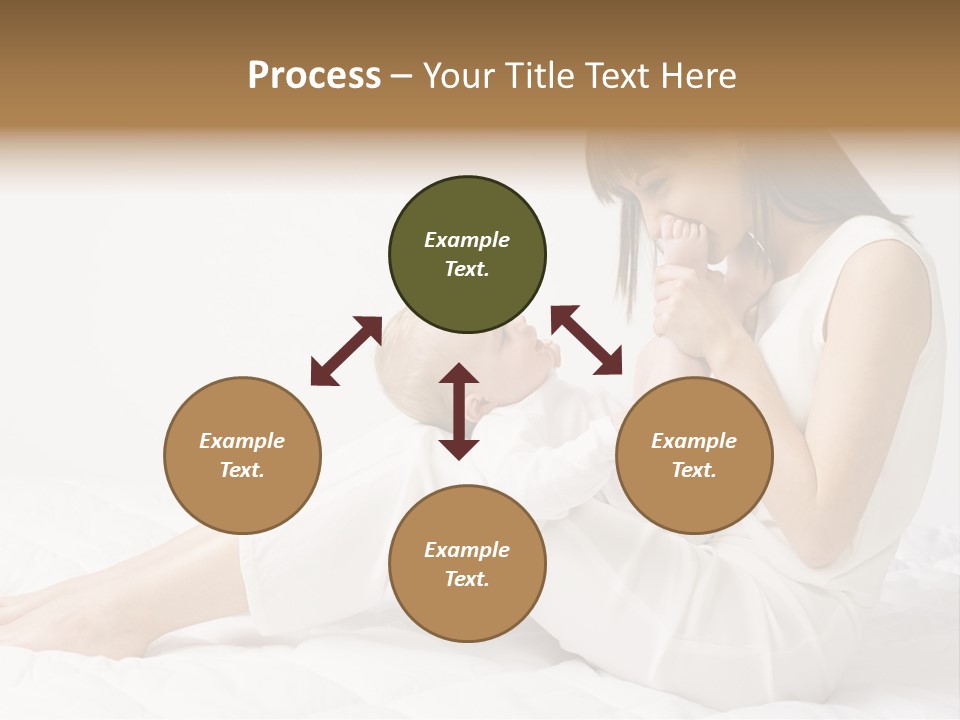 Process – Your Title Text Here

Example Text.

Example Text.

Example Text.

Example Text.